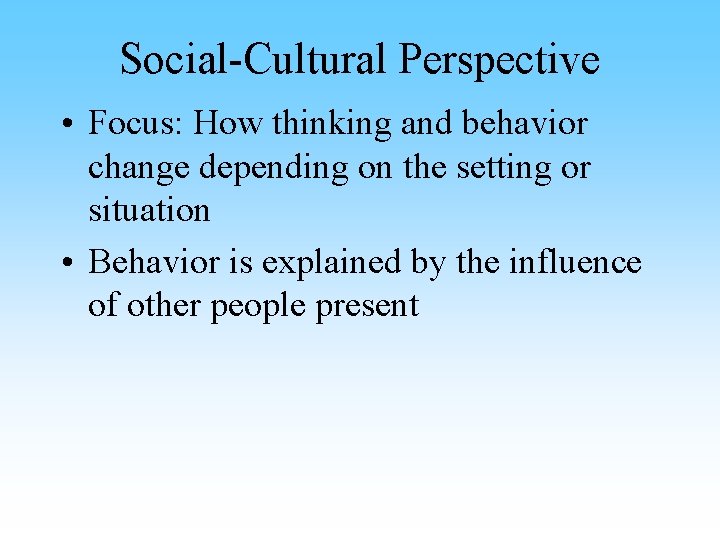 Social-Cultural Perspective

• Focus: How thinking and behavior change depending on the setting or situation

• Behavior is explained by the influence of other people present